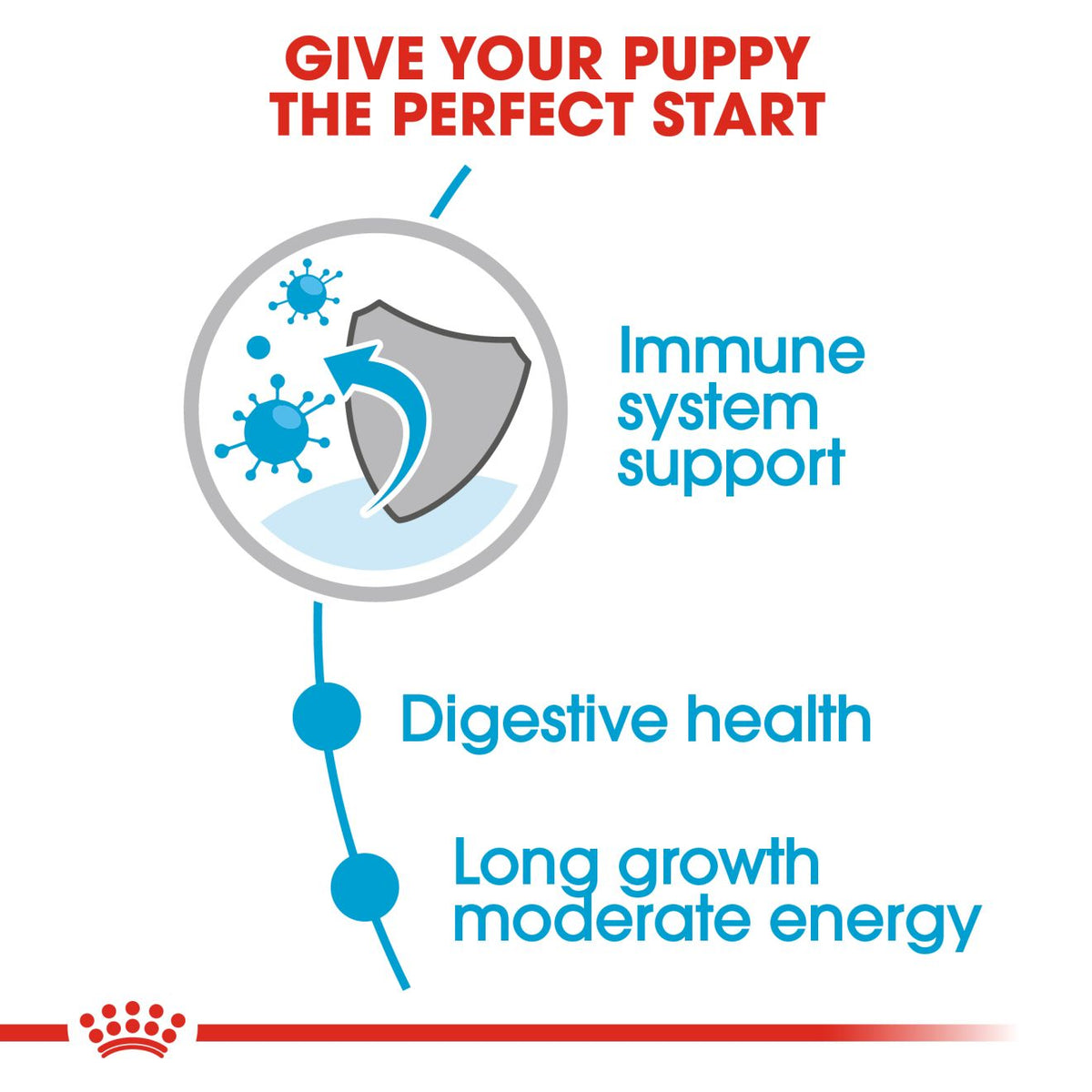 GIVE YOUR PUPPY THE PERFECT START

Immune system support

Digestive health

Long growth moderate energy